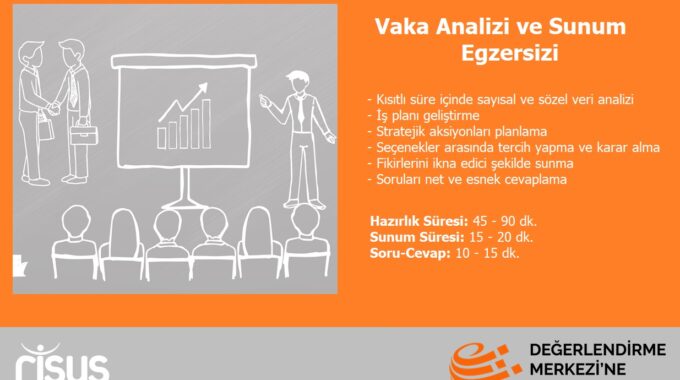 Vaka Analizi ve Sunum Egzersizi

- Kısıtlı süre içinde sayısal ve sözel veri analizi
- İş planı geliştirme
- Stratejik aksiyonları planlama
- Seçenekler arasında tercih yapma ve karar alma
- Fikirlerini ikna edici şekilde sunma
- Soruları net ve esnek cevaplama

Hazırlık Süresi: 45 - 90 dk.
Sunum Süresi: 15 - 20 dk.
Soru-Cevap: 10 - 15 dk.

risus

DEĞERLENDİRME
MERKEZİ'NE